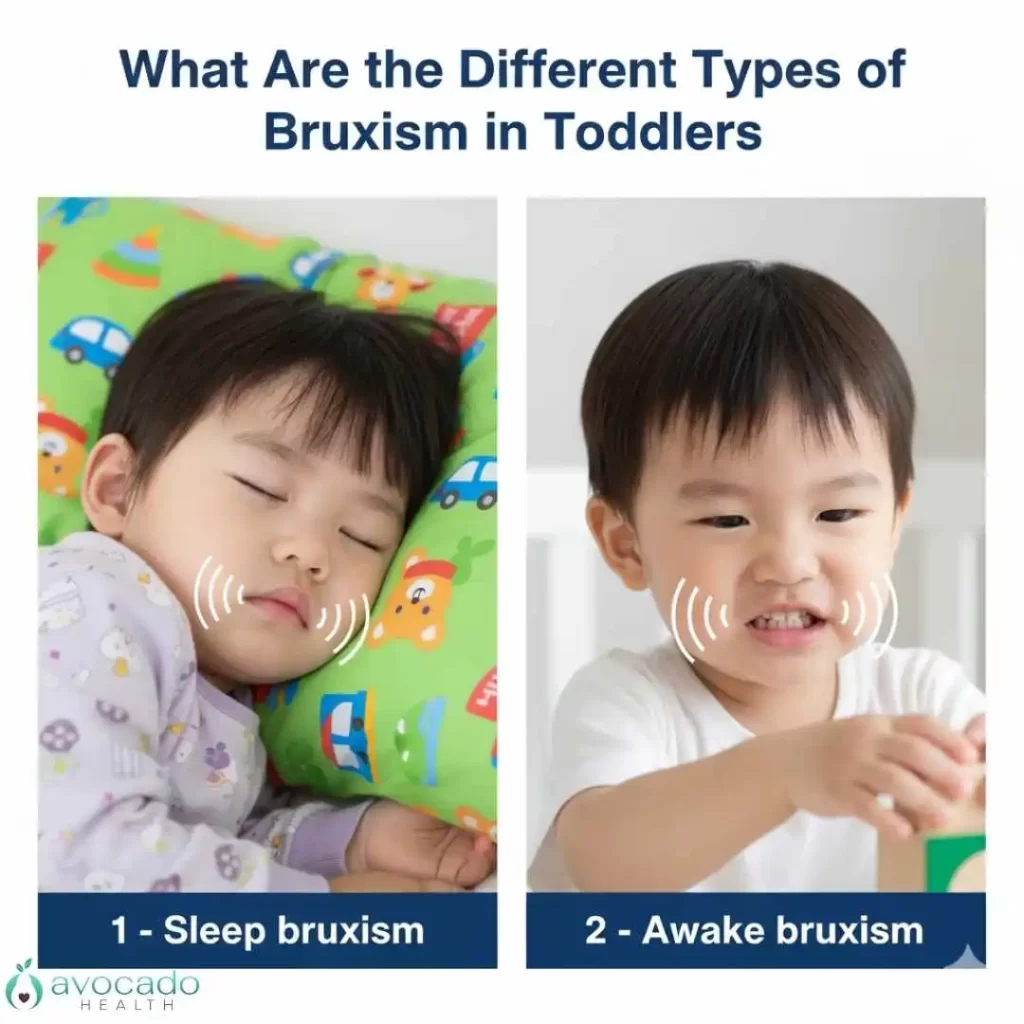 What Are the Different Types of Bruxism in Toddlers

1 - Sleep bruxism

2 - Awake bruxism

avocado
HEALTH